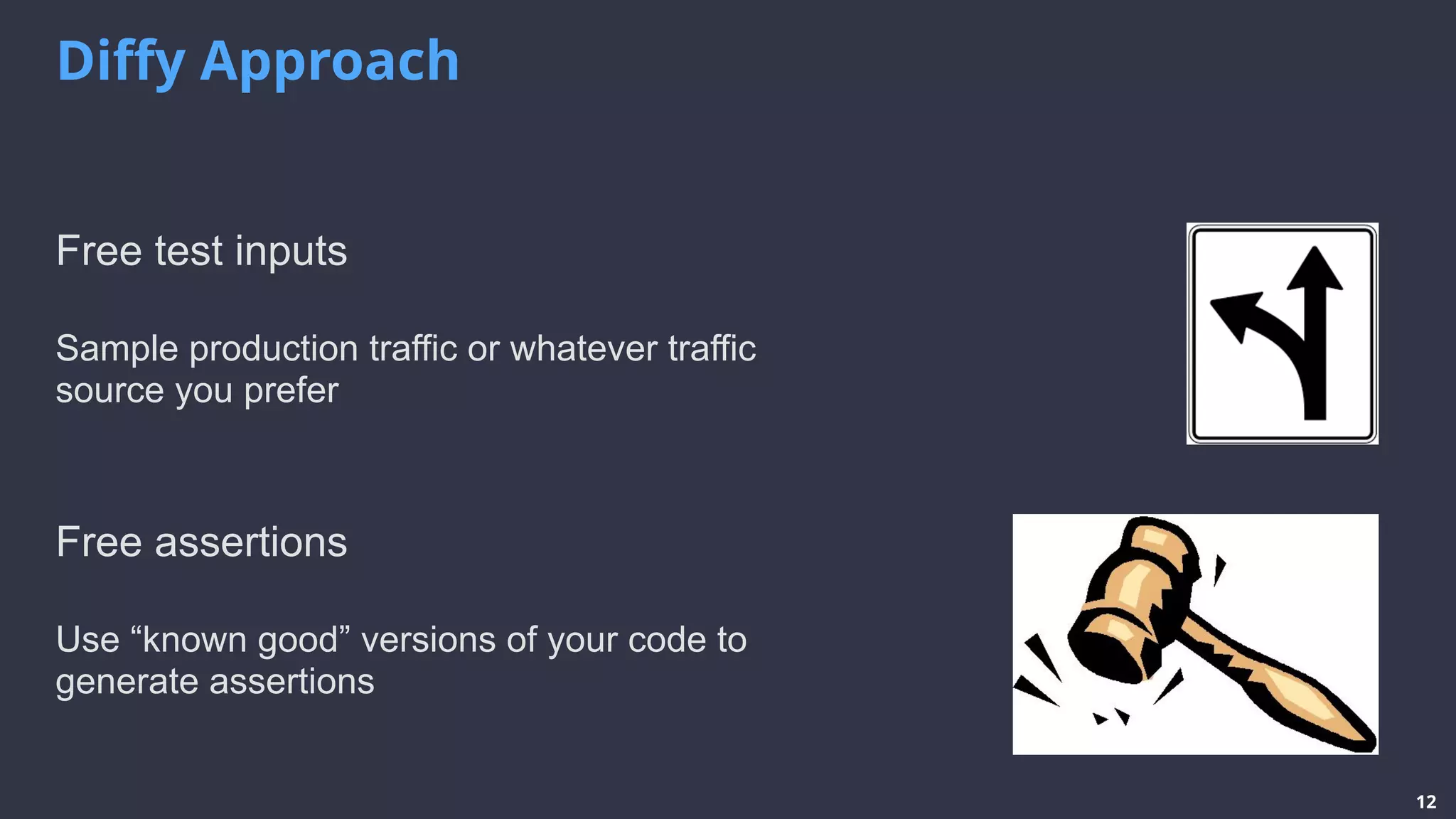 Diffy Approach

Free test inputs

Sample production traffic or whatever traffic source you prefer

Free assertions

Use “known good” versions of your code to generate assertions

12